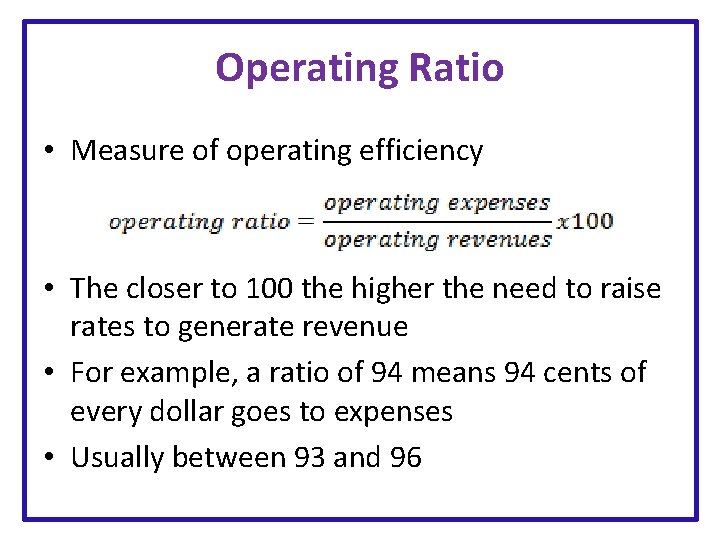 Operating Ratio

• Measure of operating efficiency

$operating\ ratio = \frac{operating\ expenses}{operating\ revenues} x100$

• The closer to 100 the higher the need to raise rates to generate revenue

• For example, a ratio of 94 means 94 cents of every dollar goes to expenses

• Usually between 93 and 96